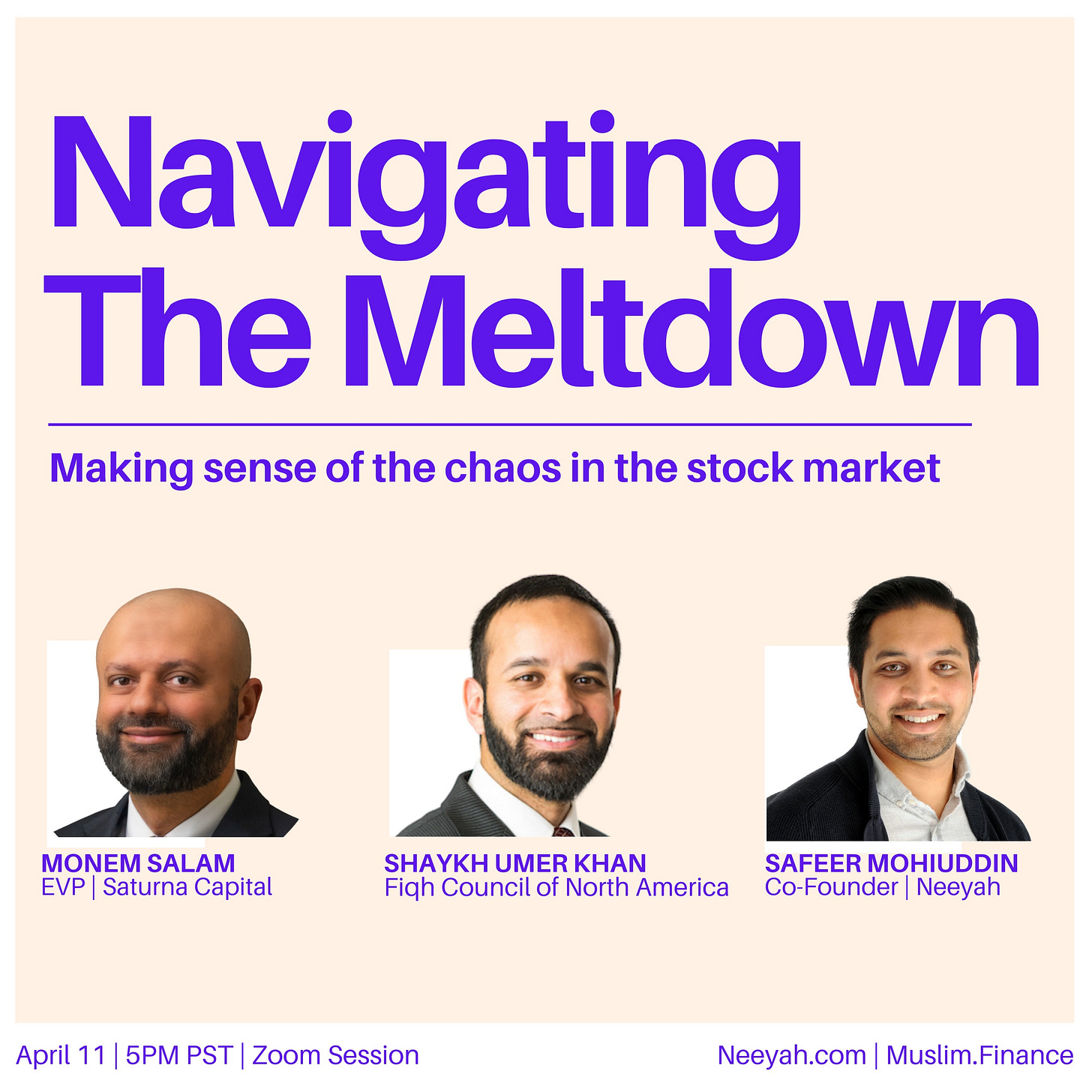 Navigating The Meltdown

Making sense of the chaos in the stock market

MONEM SALAM
EVP | Saturna Capital

SHAYKH UMER KHAN
Fiqh Council of North America

SAFEER MOHIUDDIN
Co-Founder | Neeyah

April 11 | 5PM PST | Zoom Session

Neeyah.com | Muslim.Finance